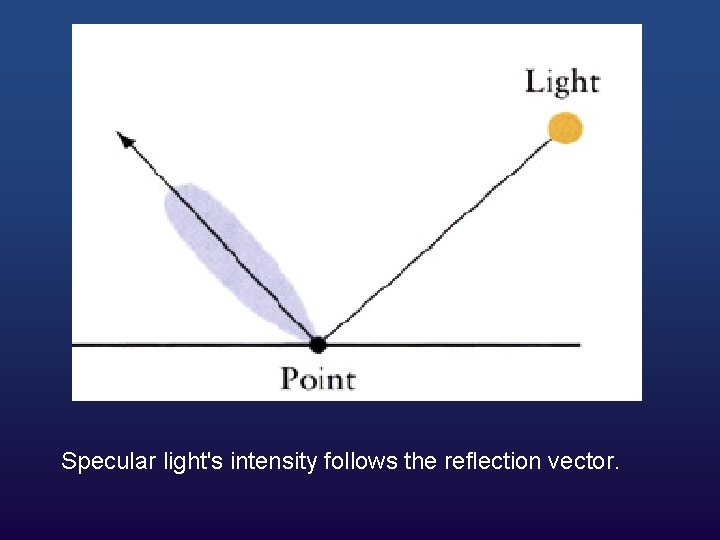 Light

Point

Specular light's intensity follows the reflection vector.